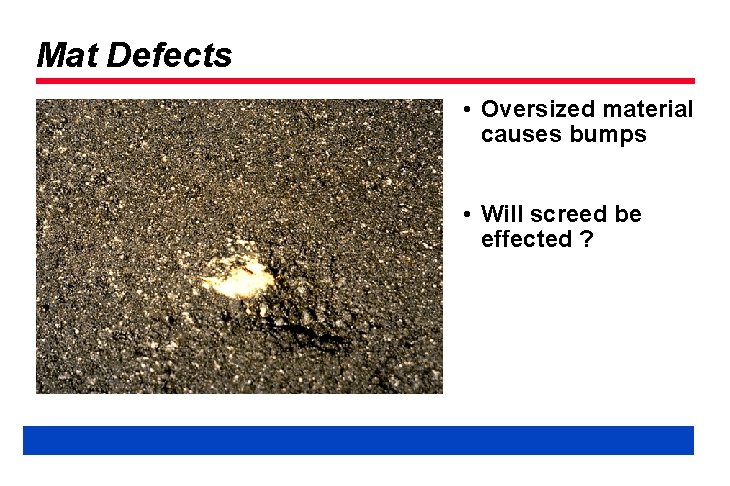 Mat Defects

• Oversized material causes bumps

• Will screed be effected ?